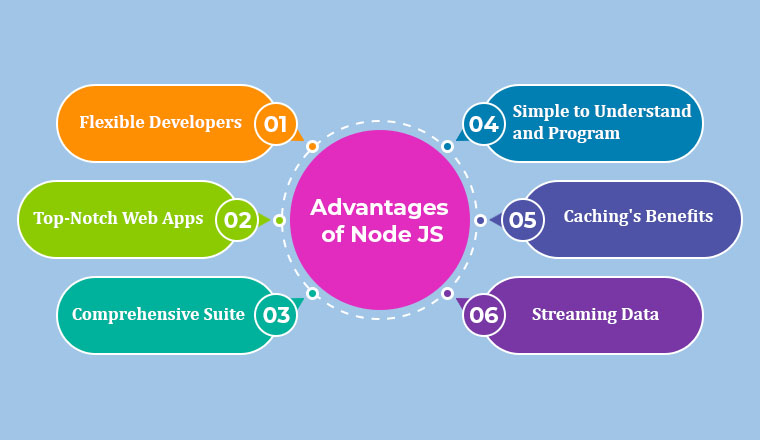 Advantages of Node JS

Flexible Developers 01

Top-Notch Web Apps 02

Comprehensive Suite 03

04 Simple to Understand and Program

05 Caching's Benefits

06 Streaming Data